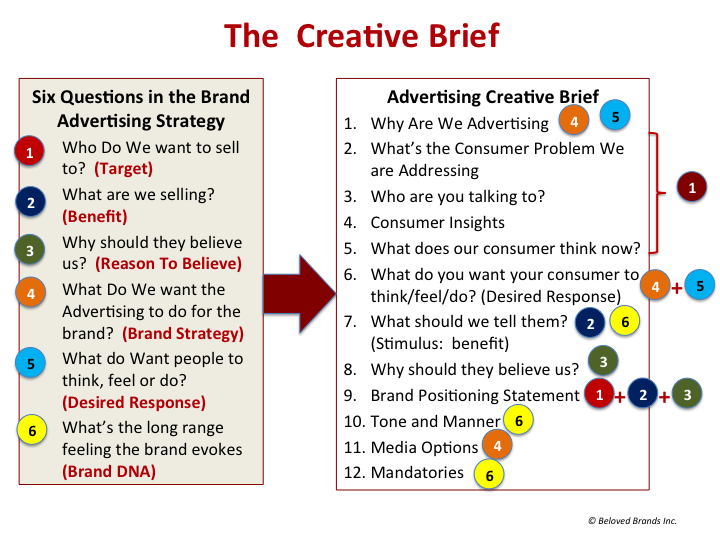 The Creative Brief

Six Questions in the Brand Advertising Strategy

1 Who Do We want to sell to? (Target)

2 What are we selling? (Benefit)

3 Why should they believe us? (Reason To Believe)

4 What Do We want the Advertising to do for the brand? (Brand Strategy)

5 What do Want people to think, feel or do? (Desired Response)

6 What's the long range feeling the brand evokes (Brand DNA)

Advertising Creative Brief

1. Why Are We Advertising 4 5
2. What's the Consumer Problem We are Addressing
3. Who are you talking to?
4. Consumer Insights
5. What does our consumer think now?
1
6. What do you want your consumer to think/feel/do? (Desired Response) 4 + 5
7. What should we tell them? (Stimulus: benefit) 2 6
8. Why should they believe us? 3
9. Brand Positioning Statement 1 + 2 + 3
10. Tone and Manner 6
11. Media Options 4
12. Mandatories 6

© Beloved Brands Inc.